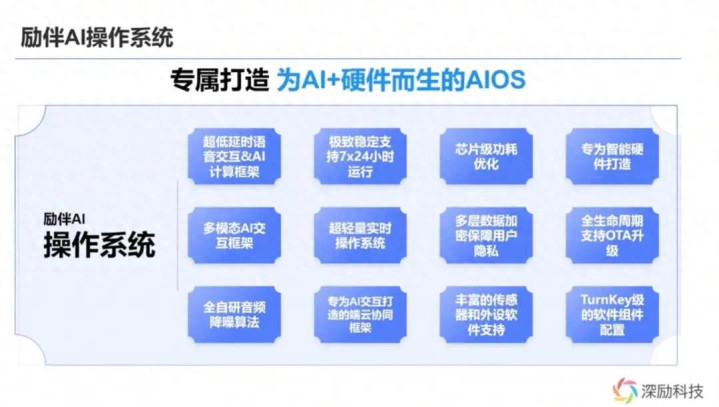 励伴AI操作系统

专属打造 为AI+硬件而生的AIOS

励伴AI
操作系统

超低延时语音交互&AI计算框架

极致稳定支持7x24小时运行

芯片级功耗优化

专为智能硬件打造

多模态AI交互框架

超轻量实时操作系统

多层数据加密保障用户隐私

全生命周期支持OTA升级

全自研音频降噪算法

专为AI交互打造的端云协同框架

丰富的传感器和外设软件支持

TurnKey级的软件组件配置

深励科技